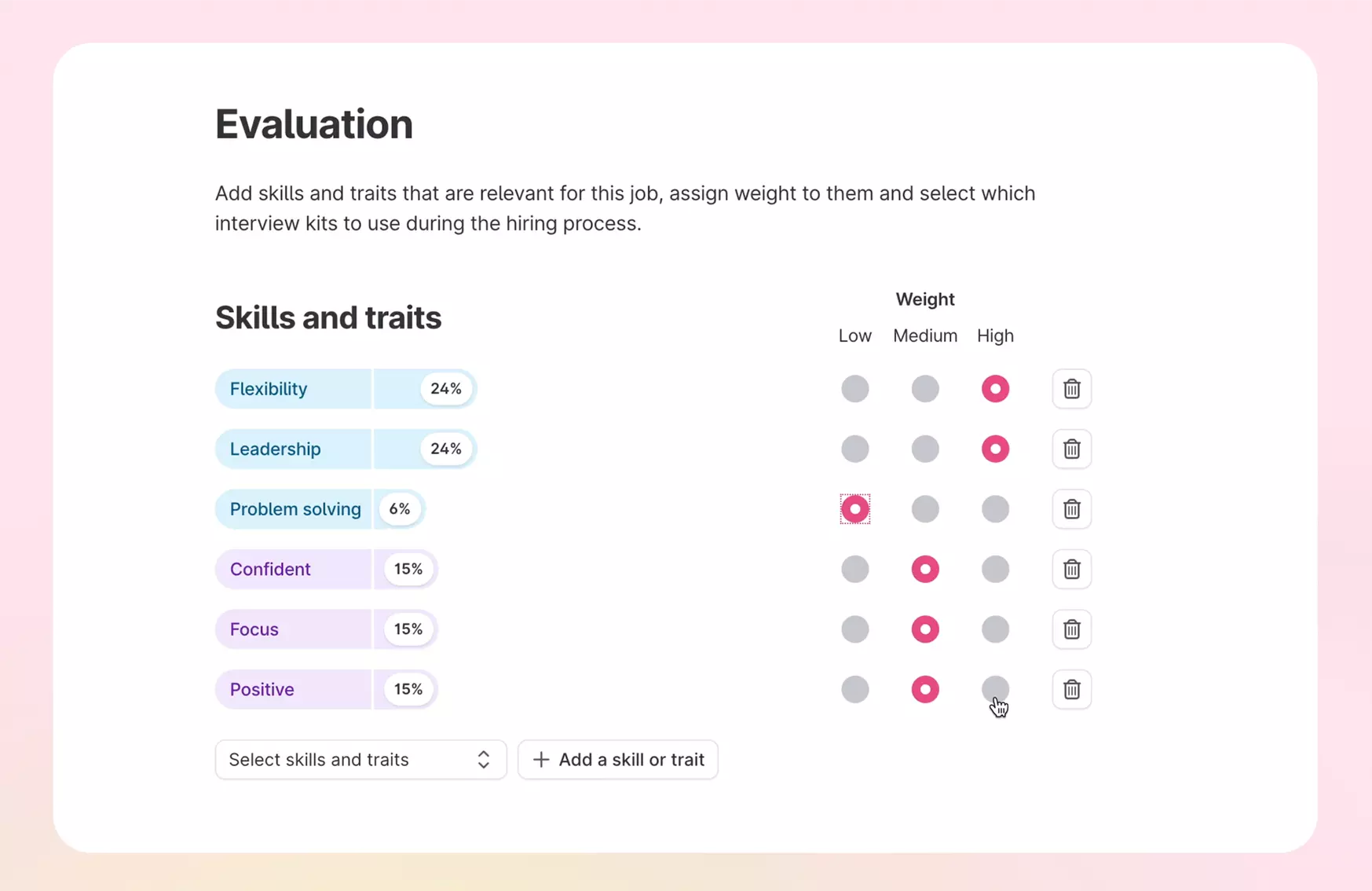 Evaluation

Add skills and traits that are relevant for this job, assign weight to them and select which interview kits to use during the hiring process.

Skills and traits

Weight

Low Medium High

Flexibility 24%

Leadership 24%

Problem solving 6%

Confident 15%

Focus 15%

Positive 15%

Select skills and traits

+ Add a skill or trait